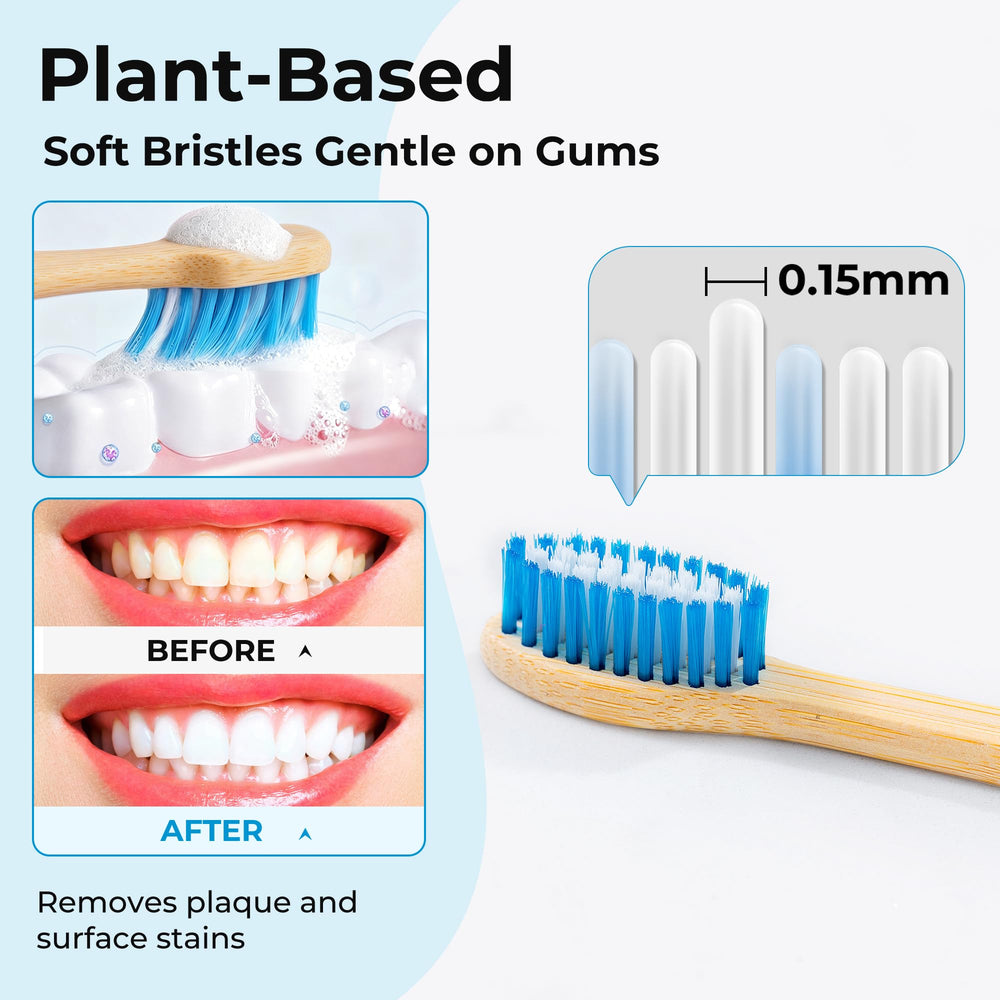 Plant-Based

Soft Bristles Gentle on Gums

0.15mm

BEFORE

AFTER

Removes plaque and surface stains